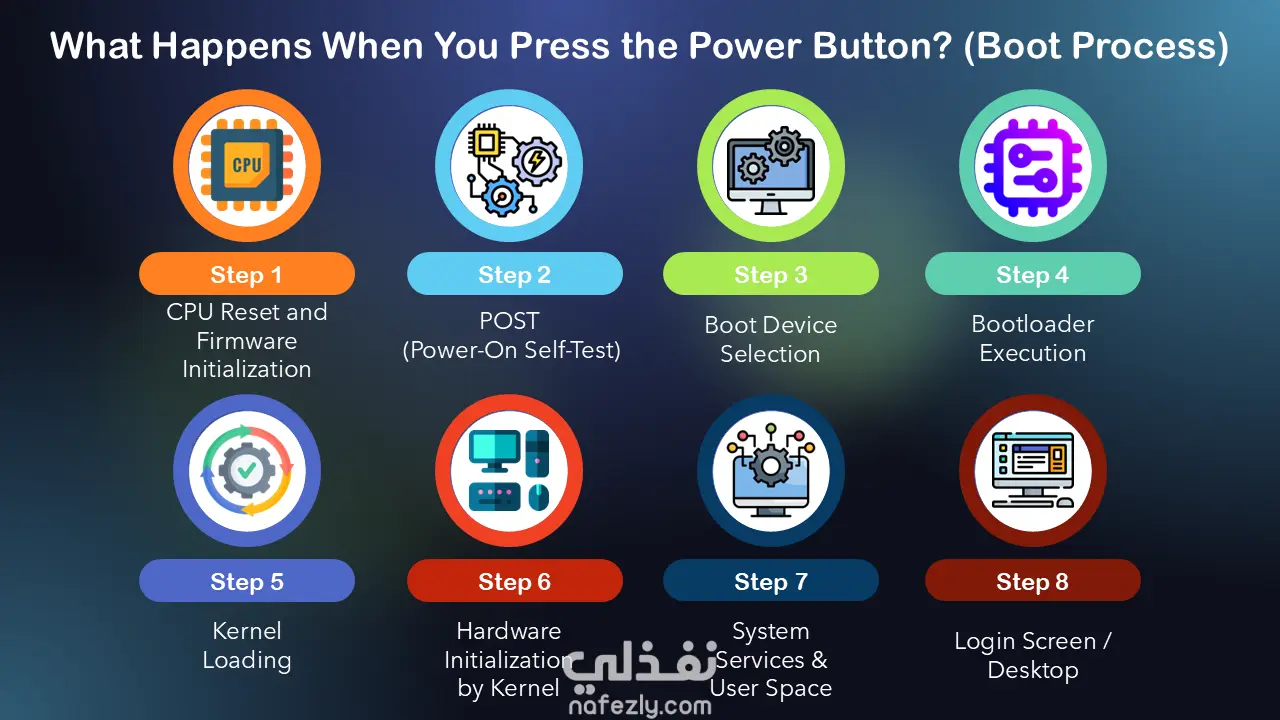 What Happens When You Press the Power Button? (Boot Process)

CPU

Step 1
CPU Reset and Firmware Initialization

Step 2
POST
(Power-On Self-Test)

Step 3
Boot Device Selection

Step 4
Bootloader Execution

Step 5
Kernel Loading

Step 6
Hardware Initialization by Kernel

Step 7
System Services & User Space

Step 8
Login Screen / Desktop

نفذلي
nafezly.com